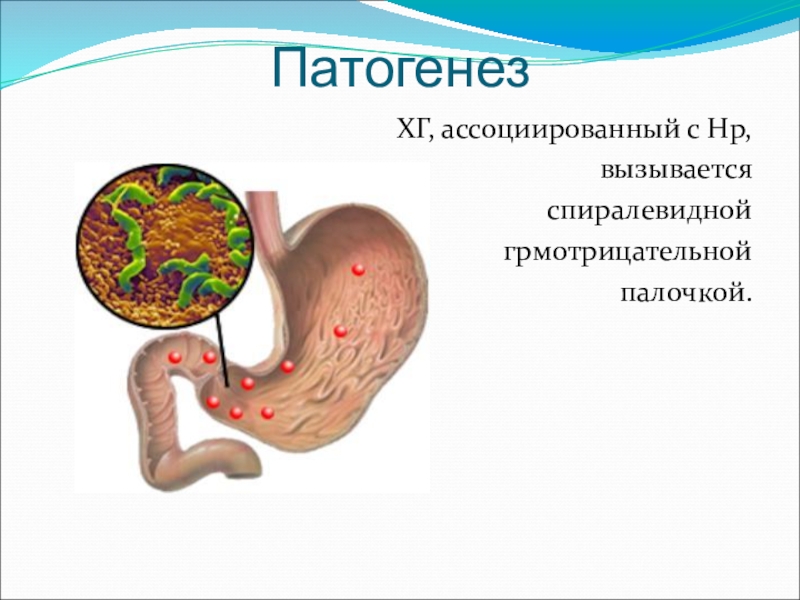 Патогенез

ХГ, ассоциированный с Нр, вызывается спиралевидной грмотрицательной палочкой.